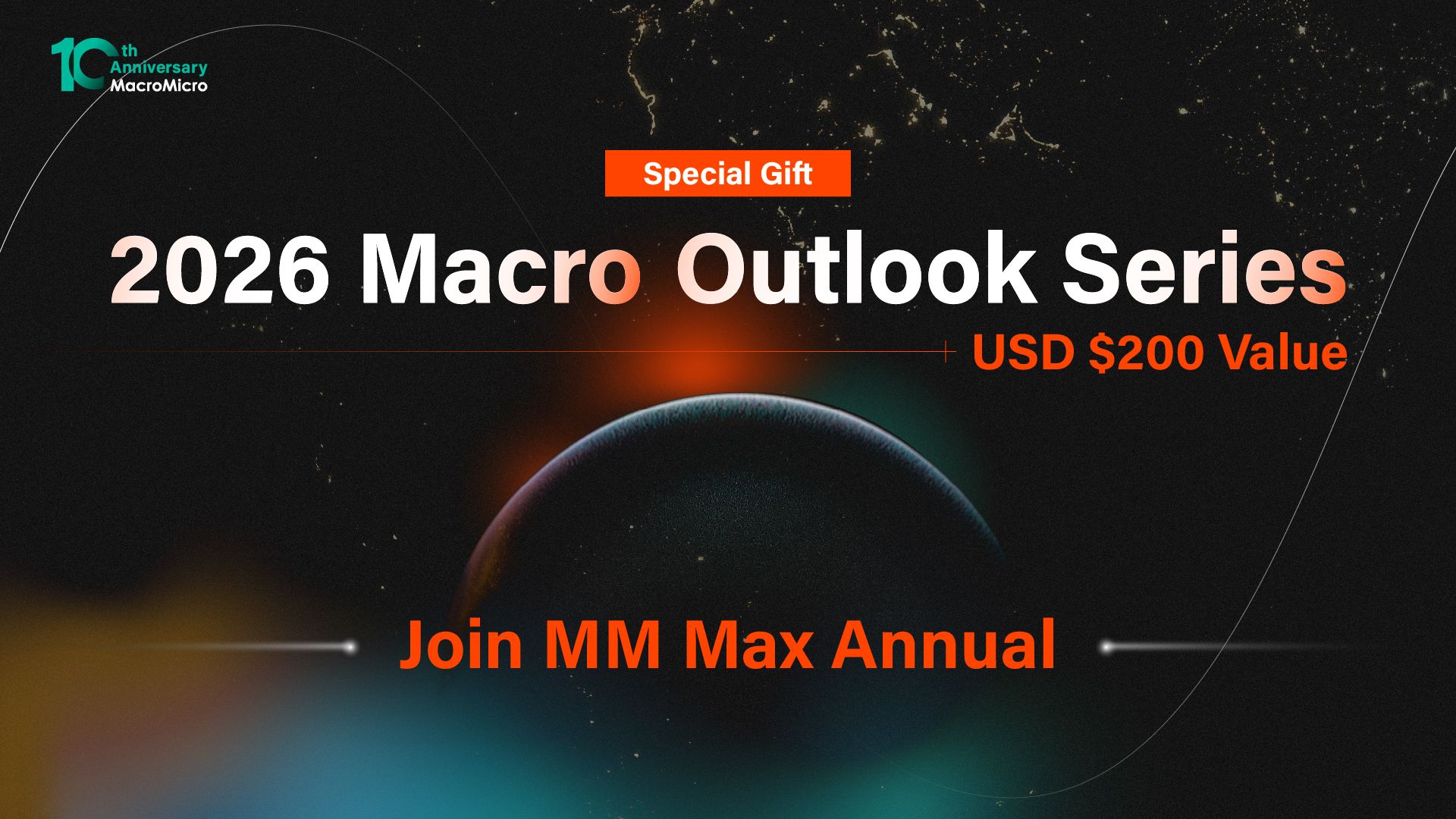 10th Anniversary MacroMicro

Special Gift

2026 Macro Outlook Series

USD $200 Value

Join MM Max Annual